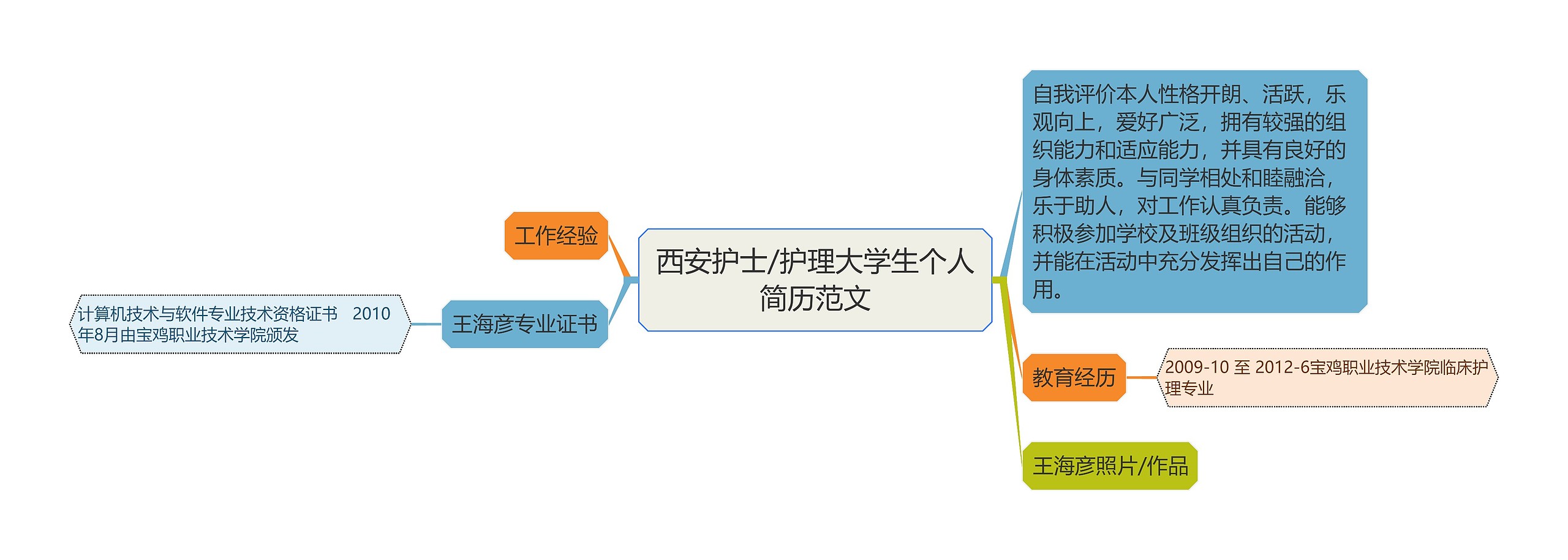 西安护士/护理大学生个人简历范文

工作经验

王海彦专业证书

计算机技术与软件专业技术资格证书 2010年8月由宝鸡职业技术学院颁发

自我评价本人性格开朗、活跃，乐观向上，爱好广泛，拥有较强的组织能力和适应能力，并具有良好的身体素质。与同学相处和睦融洽，乐于助人，对工作认真负责。能够积极参加学校及班级组织的活动，并能在活动中充分发挥出自己的作用。

教育经历

2009-10 至 2012-6宝鸡职业技术学院临床护理专业

王海彦照片/作品